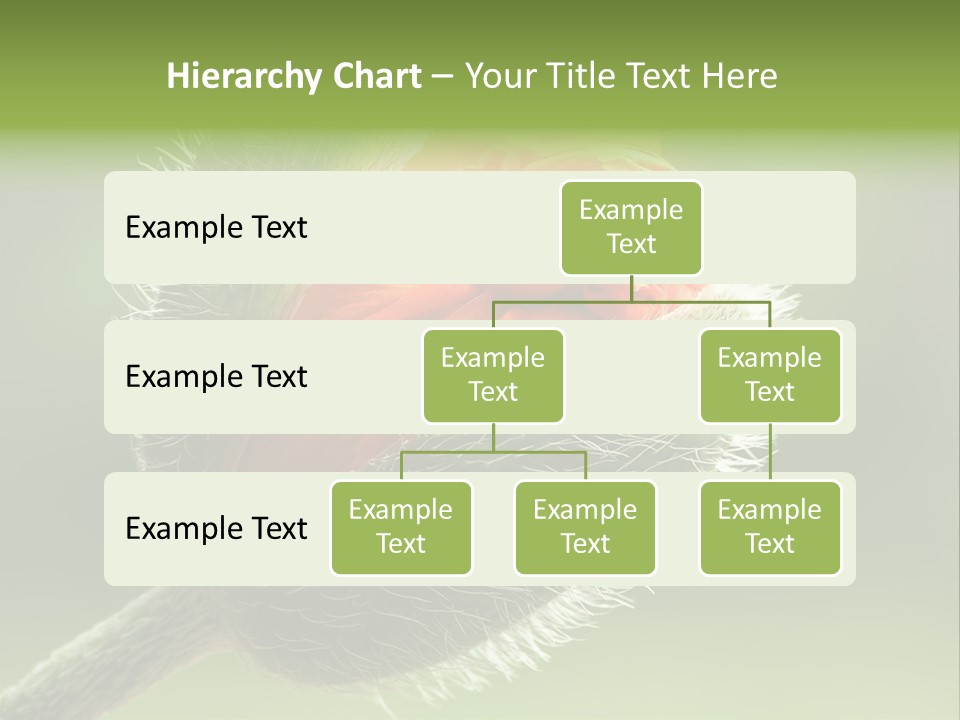 Hierarchy Chart – Your Title Text Here

Example Text

Example Text

Example Text

Example Text

Example Text

Example Text

Example Text

Example Text

Example Text